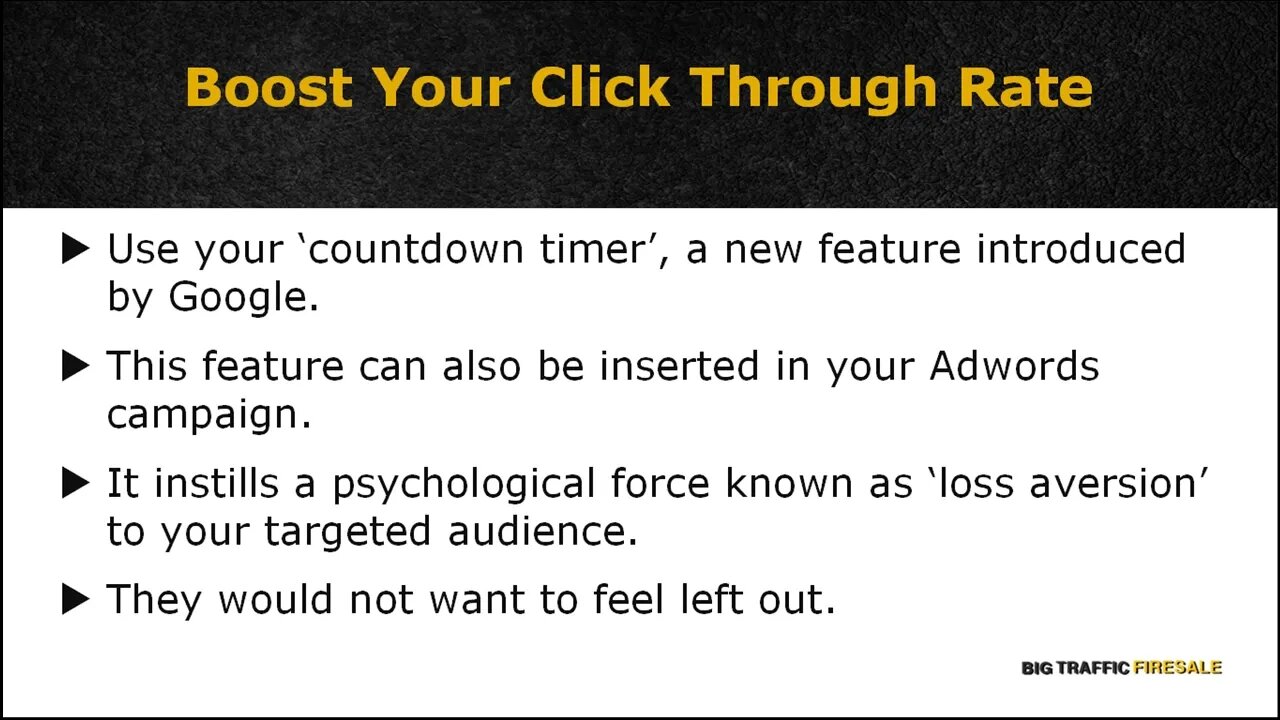 Boost Your Click Through Rate

▶ Use your ‘countdown timer’, a new feature introduced by Google.

▶ This feature can also be inserted in your Adwords campaign.

▶ It instills a psychological force known as ‘loss aversion’ to your targeted audience.

▶ They would not want to feel left out.

BIG TRAFFIC FIRESALE